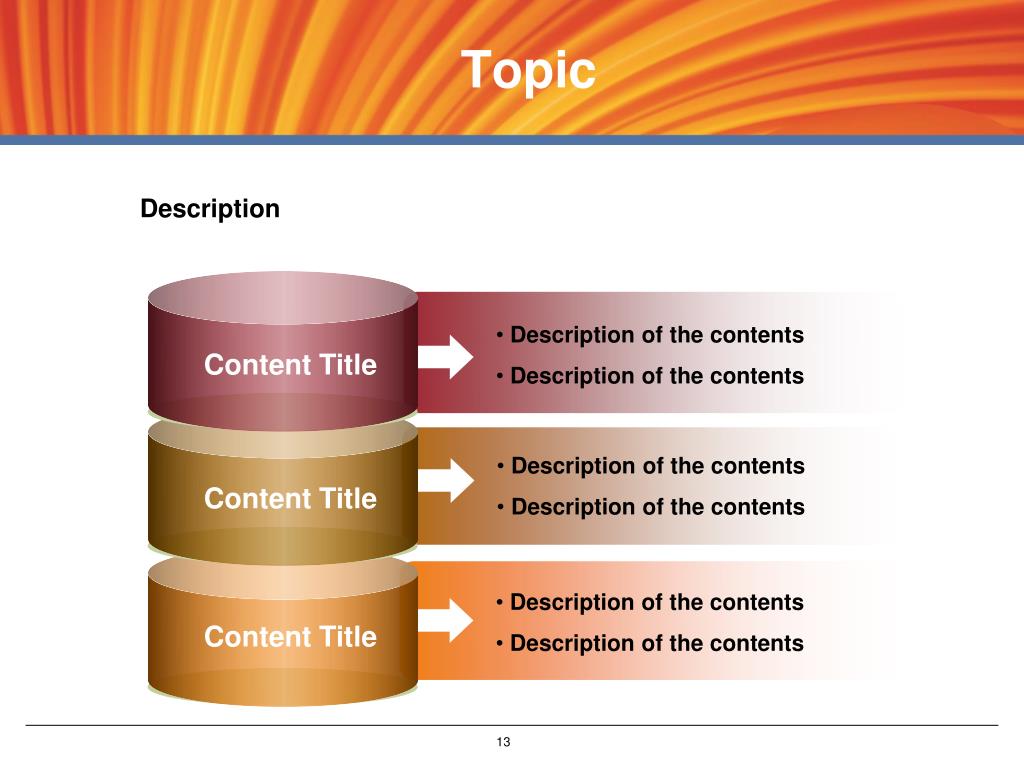 Topic

Description

Content Title

• Description of the contents
• Description of the contents

Content Title

• Description of the contents
• Description of the contents

Content Title

• Description of the contents
• Description of the contents

13